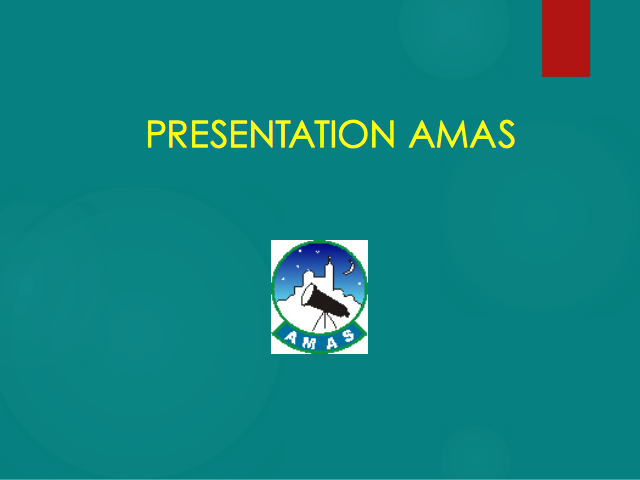 PRESENTATION AMAS

AMAS